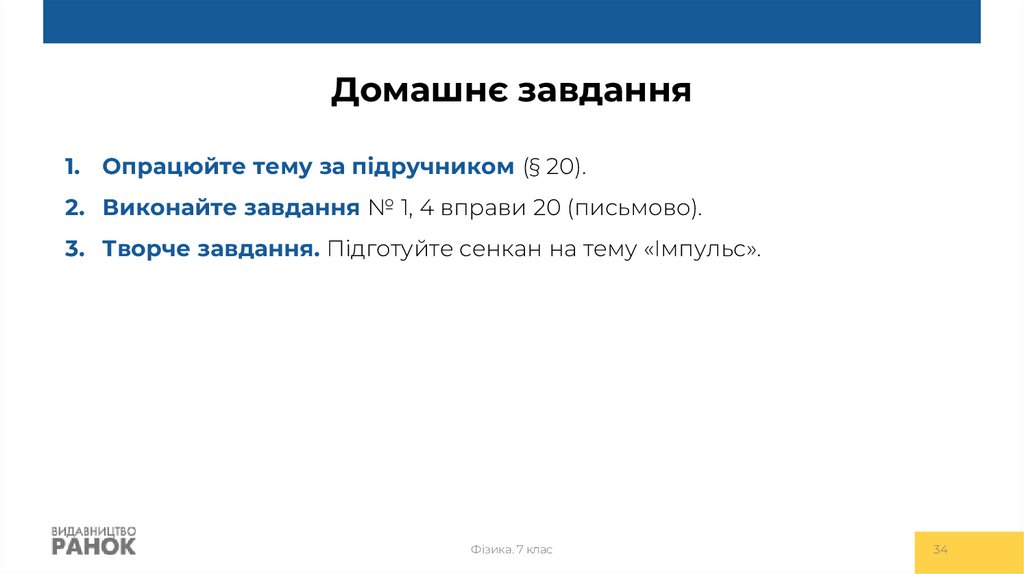 Домашнє завдання

1. Опрацюйте тему за підручником (§ 20).

2. Виконайте завдання № 1, 4 вправи 20 (письмово).

3. Творче завдання. Підготуйте сенкан на тему «Імпульс».

ВИДАВНИЦТВО
РАНОК

Фізика. 7 клас

34